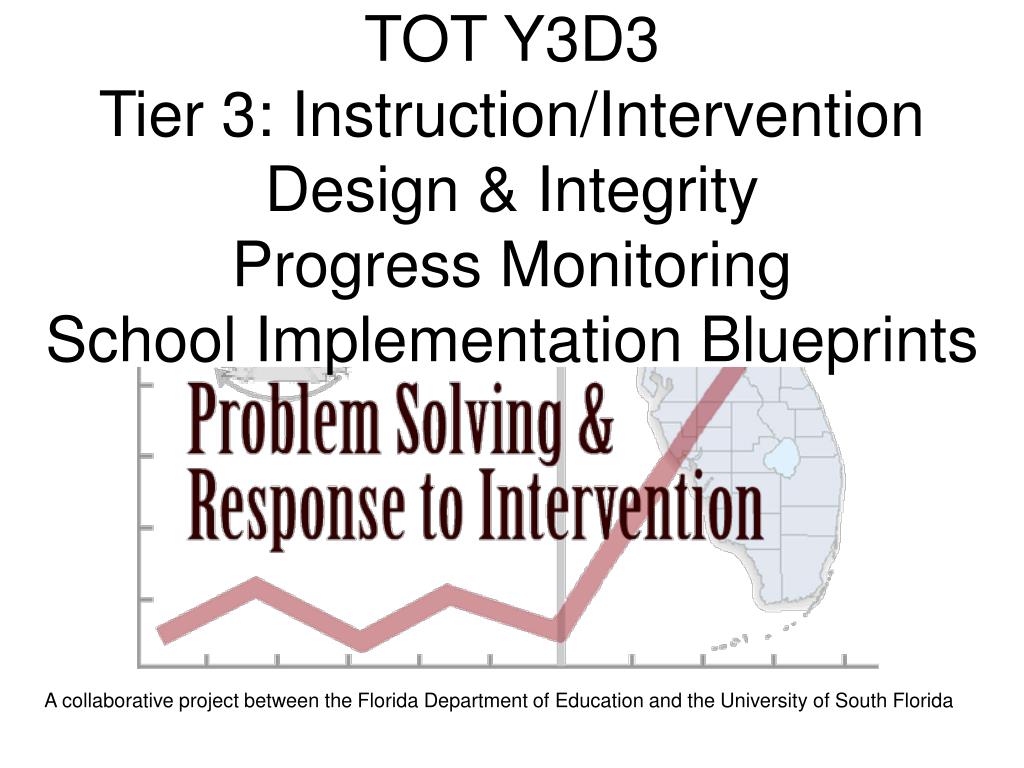 TOT Y3D3
Tier 3: Instruction/Intervention Design & Integrity
Progress Monitoring
School Implementation Blueprints

Problem Solving &
Response to Intervention

A collaborative project between the Florida Department of Education and the University of South Florida